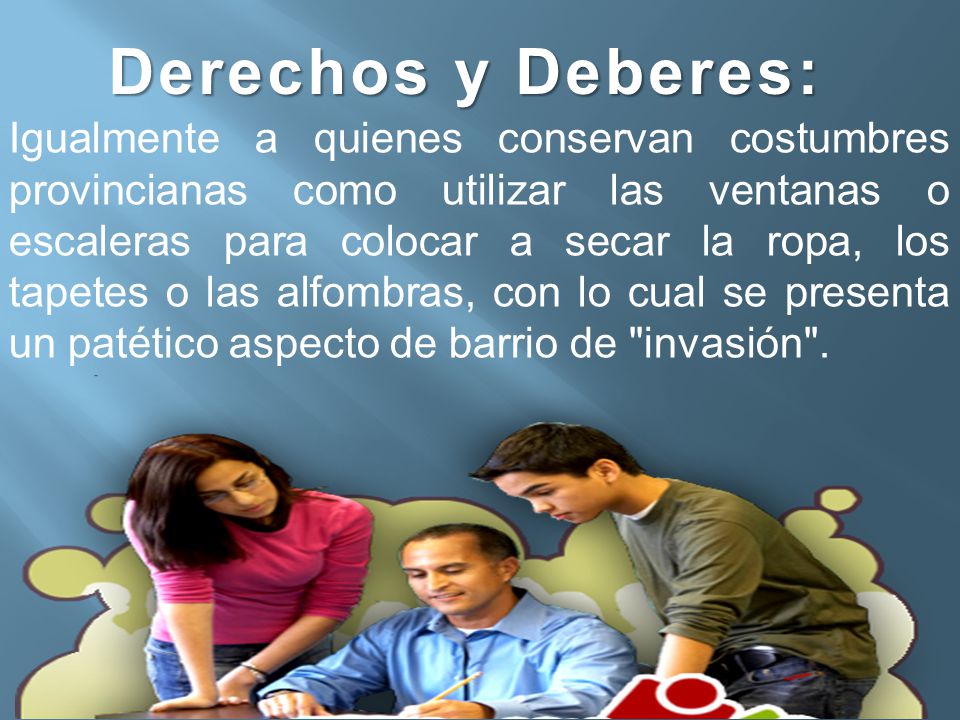 Derechos y Deberes:

Igualmente a quienes conservan costumbres provincianas como utilizar las ventanas o escaleras para colocar a secar la ropa, los tapetes o las alfombras, con lo cual se presenta un patético aspecto de barrio de "invasión".